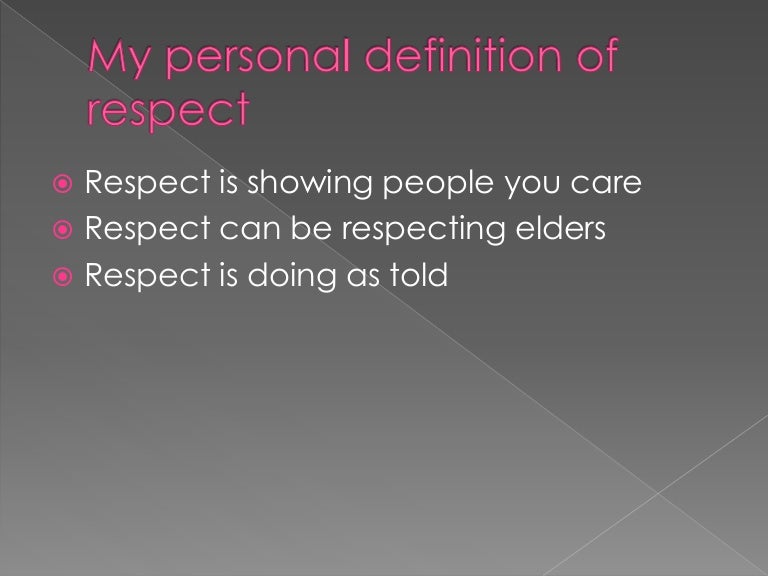 My personal definition of respect

Respect is showing people you care
Respect can be respecting elders
Respect is doing as told